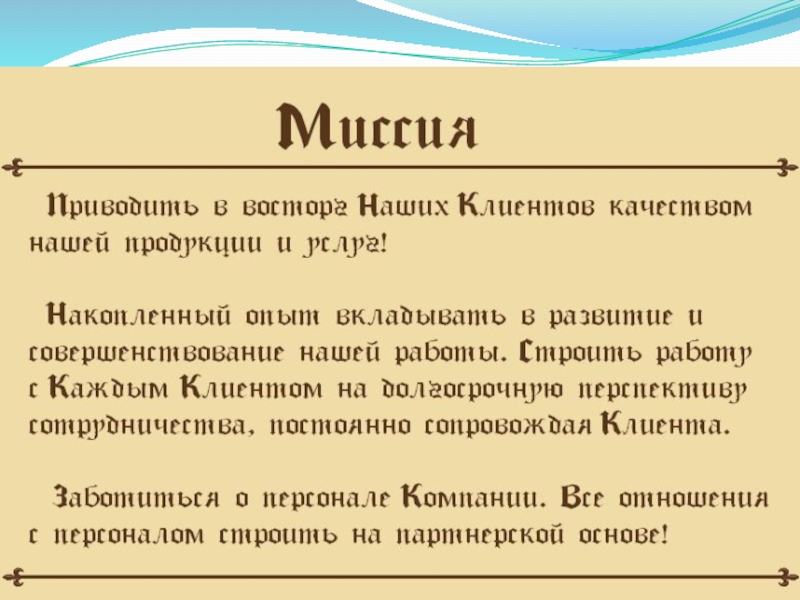 Миссия

Приводить в восторг Наших Клиентов качеством нашей продукции и услуг!

Накопленный опыт вкладывать в развитие и совершенствование нашей работы. Строить работу с Каждым Клиентом на долгосрочную перспективу сотрудничества, постоянно сопровождая Клиента.

Заботиться о персонале Компании. Все отношения с персоналом строить на партнерской основе!